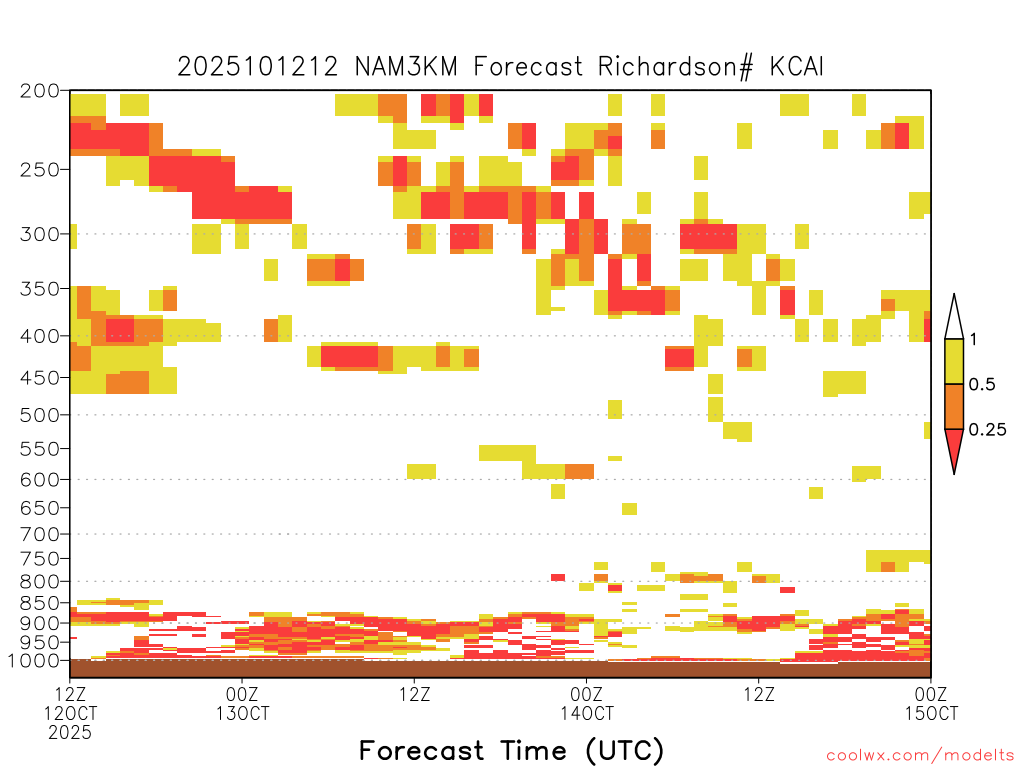 2025101212 NAM3KM Forecast Richardson# KCAI

200
250
300
350
400
450
500
550
600
650
700
750
800
850
900
950
1000

1
0.5
0.25

12Z
12OCT
2025

00Z
13OCT

12Z

00Z
14OCT

12Z

00Z
15OCT

Forecast Time (UTC)

coolwx.com/modelts